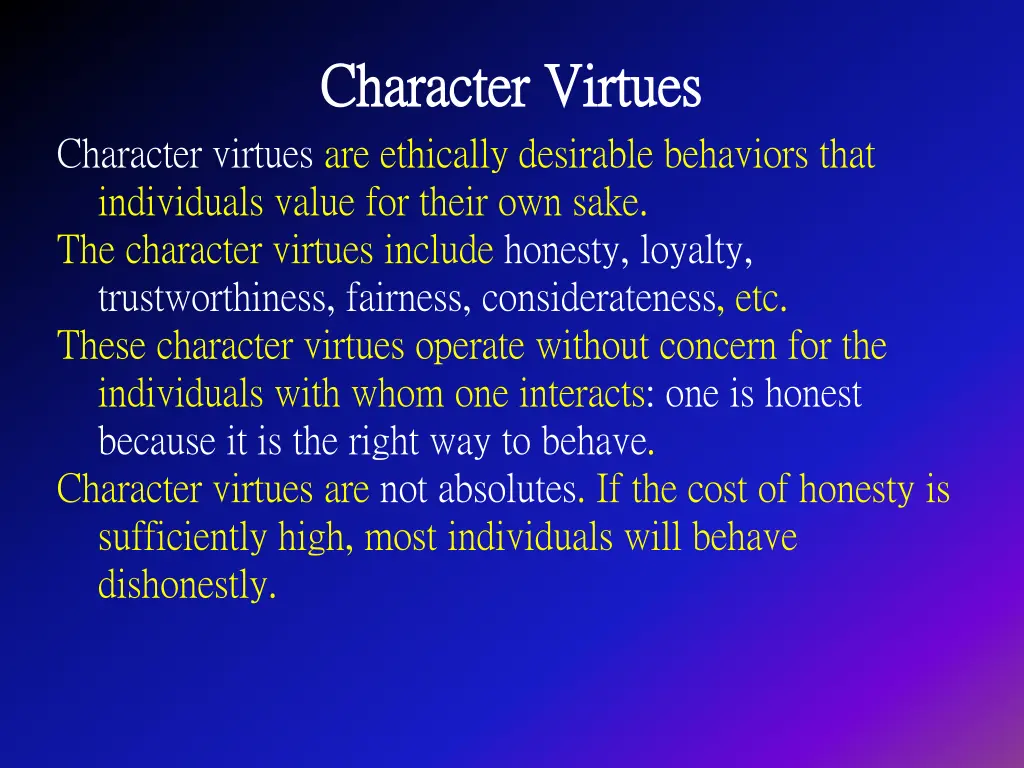 Character Virtues

Character virtues are ethically desirable behaviors that individuals value for their own sake.

The character virtues include honesty, loyalty, trustworthiness, fairness, considerateness, etc.

These character virtues operate without concern for the individuals with whom one interacts: one is honest because it is the right way to behave.

Character virtues are not absolutes. If the cost of honesty is sufficiently high, most individuals will behave dishonestly.